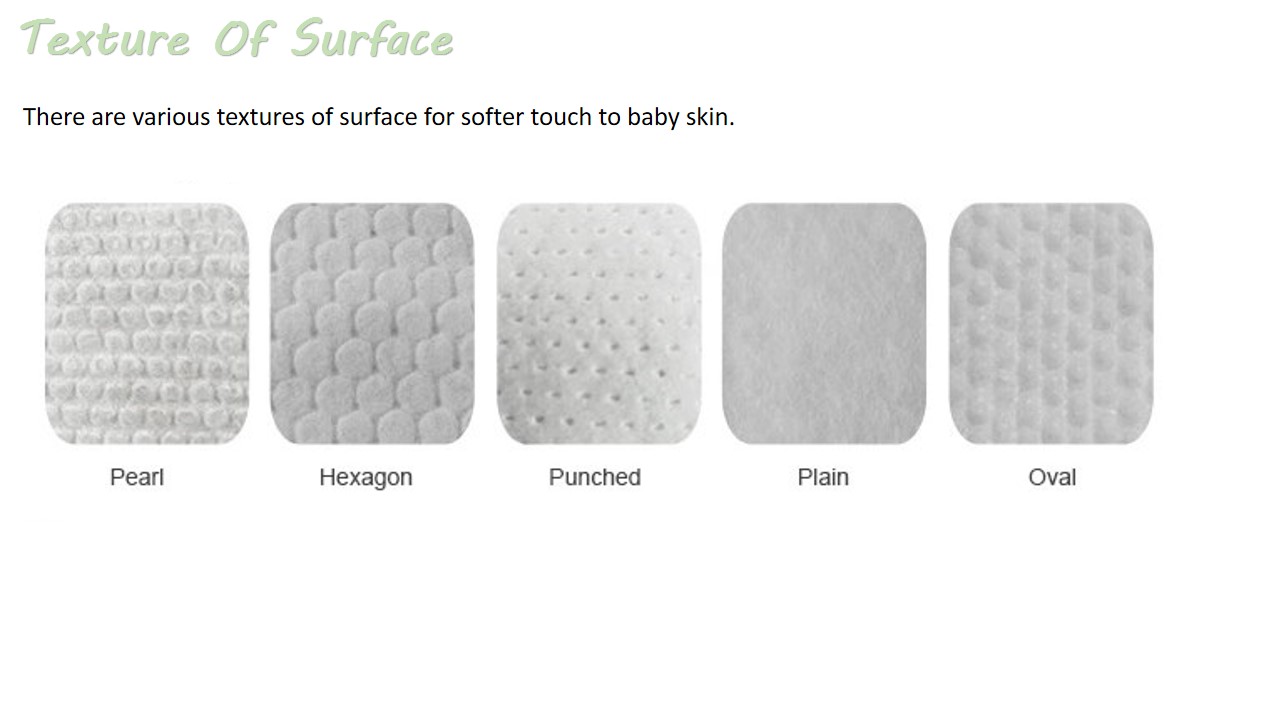 Texture Of Surface

There are various textures of surface for softer touch to baby skin.

Pearl

Hexagon

Punched

Plain

Oval